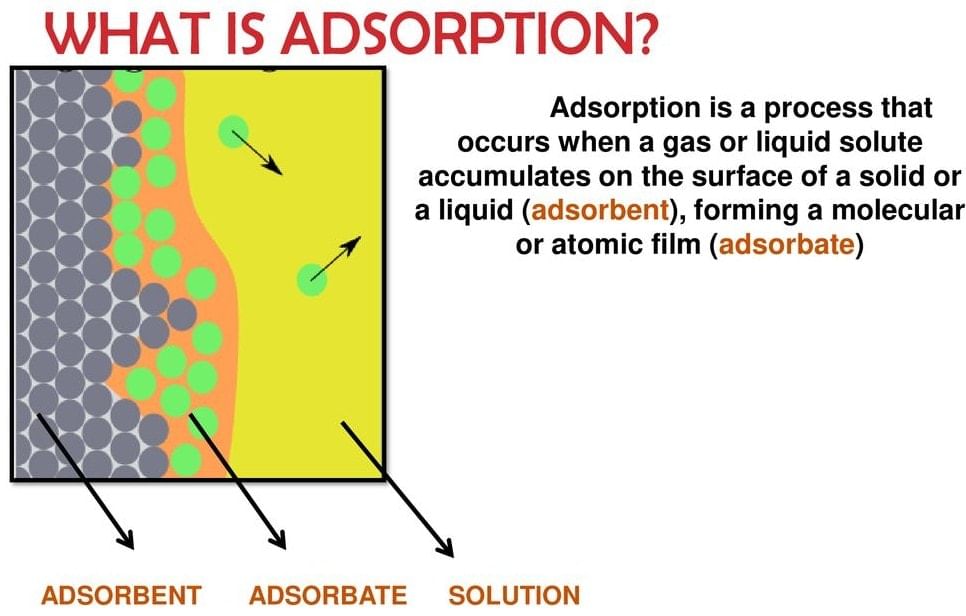 WHAT IS ADSORPTION?

Adsorption is a process that occurs when a gas or liquid solute accumulates on the surface of a solid or a liquid (adsorbent), forming a molecular or atomic film (adsorbate)

ADSORBENT ADSORBATE SOLUTION